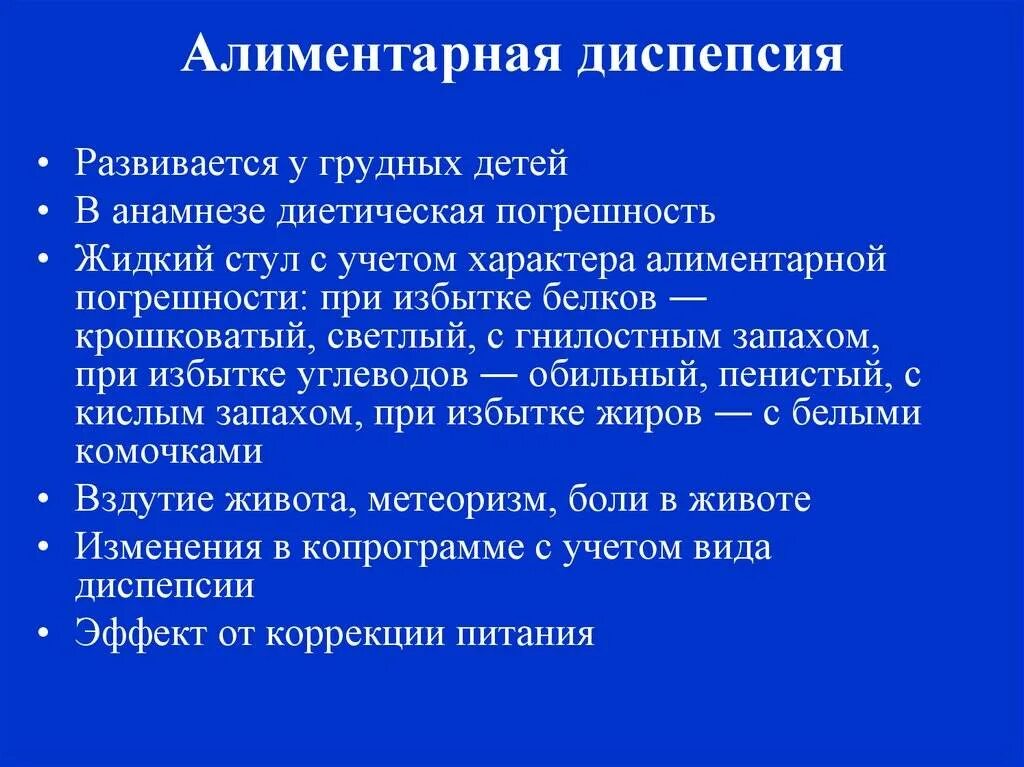 Алиментарная диспепсия

• Развивается у грудных детей
• В анамнезе диетическая погрешность
• Жидкий стул с учетом характера алиментарной погрешности: при избытке белков — крошковатый, светлый, с гнилостным запахом, при избытке углеводов — обильный, пенистый, с кислым запахом, при избытке жиров — с белыми комочками
• Вздутие живота, метеоризм, боли в животе
• Изменения в копрограмме с учетом вида диспепсии
• Эффект от коррекции питания